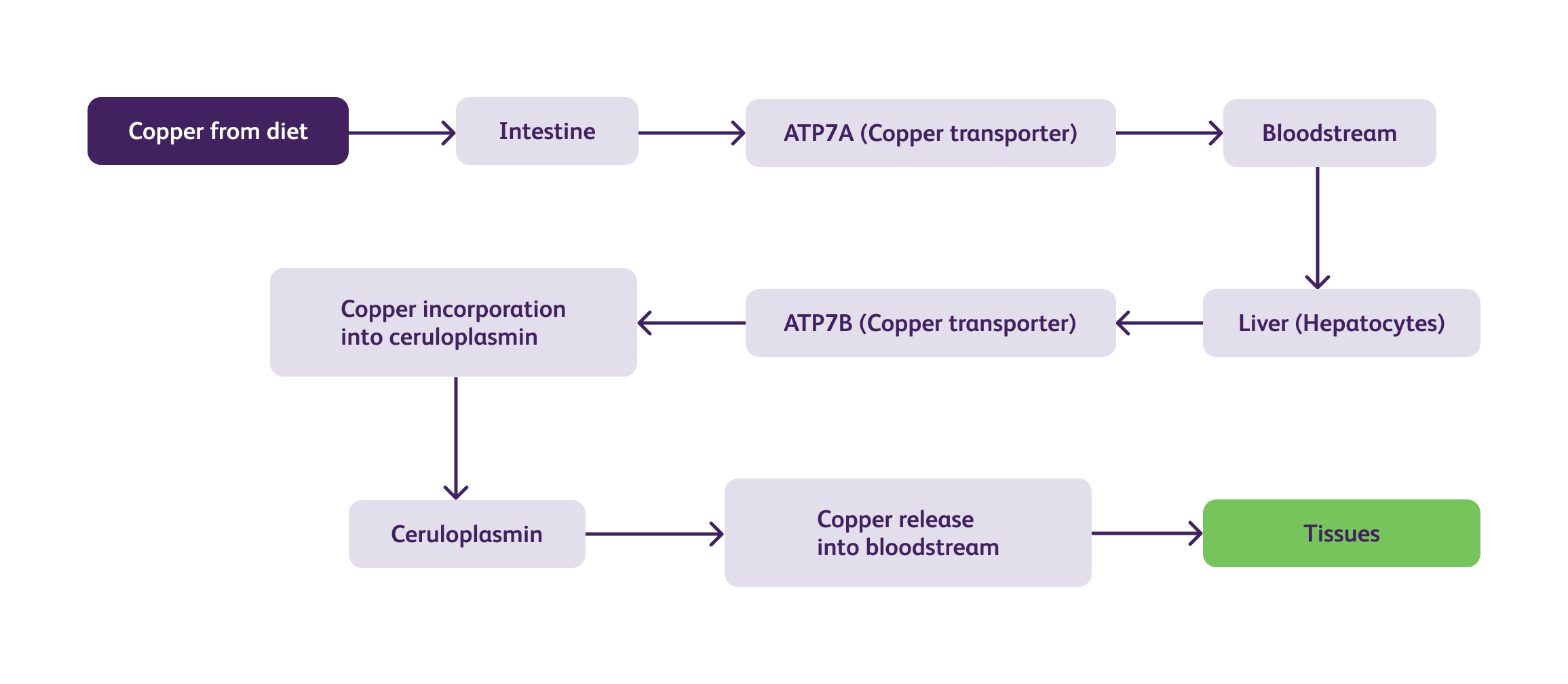 Copper from diet

Intestine

ATP7A (Copper transporter)

Bloodstream

Liver (Hepatocytes)

ATP7B (Copper transporter)

Copper incorporation into ceruloplasmin

Ceruloplasmin

Copper release into bloodstream

Tissues